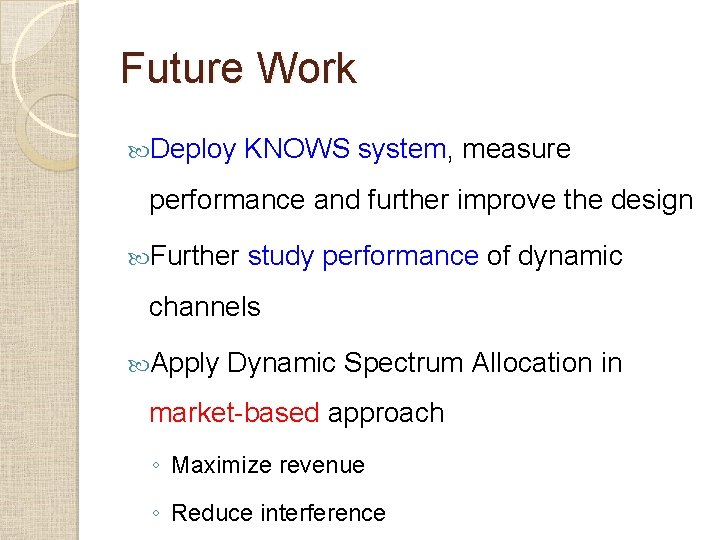 Future Work

Deploy KNOWS system, measure performance and further improve the design

Further study performance of dynamic channels

Apply Dynamic Spectrum Allocation in market-based approach

◦ Maximize revenue

◦ Reduce interference